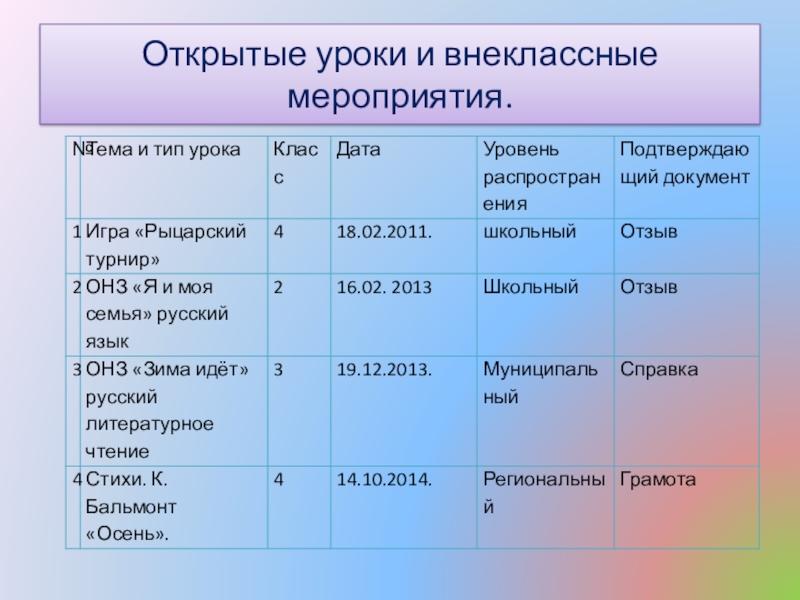 Открытые уроки и внеклассные мероприятия.

| № | Тема и тип урока | Класс | Дата | Уровень распространения | Подтверждающий документ |
|---|---|---|---|---|---|
| 1 | Игра «Рыцарский турнир» | 4 | 18.02.2011. | школьный | Отзыв |
| 2 | ОНЗ «Я и моя семья» русский язык | 2 | 16.02. 2013 | Школьный | Отзыв |
| 3 | ОНЗ «Зима идёт» русский литературное чтение | 3 | 19.12.2013. | Муниципальный | Справка |
| 4 | Стихи. К. Бальмонт «Осень». | 4 | 14.10.2014. | Региональный | Грамота |